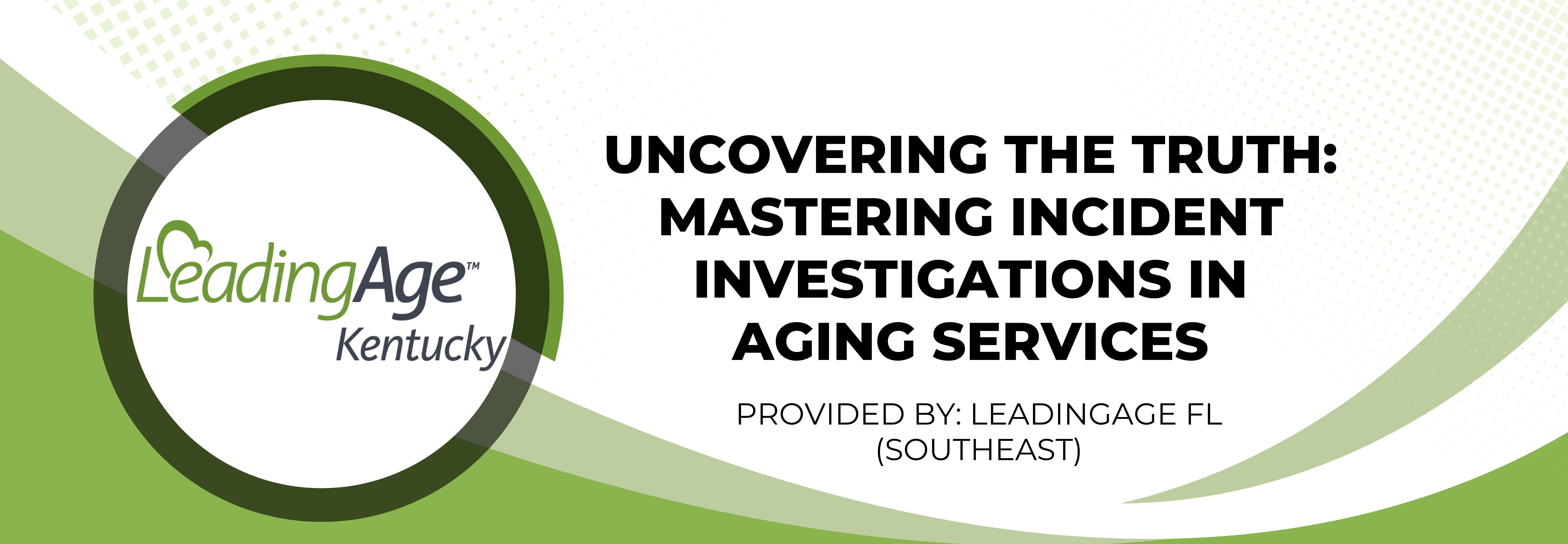 LeadingAge™
Kentucky

UNCOVERING THE TRUTH: MASTERING INCIDENT INVESTIGATIONS IN AGING SERVICES

PROVIDED BY: LEADINGAGE FL (SOUTHEAST)